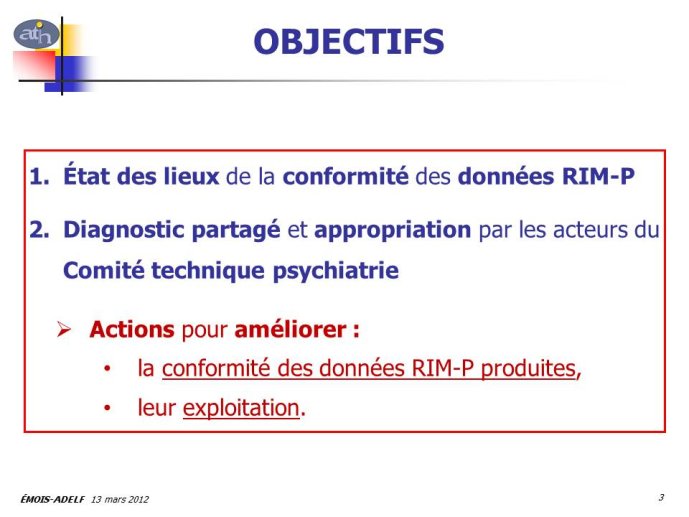 atih

OBJECTIFS

1. État des lieux de la conformité des données RIM-P

2. Diagnostic partagé et appropriation par les acteurs du Comité technique psychiatrie

➢ Actions pour améliorer :

• la conformité des données RIM-P produites,

• leur exploitation.

ÉMOIS-ADELF 13 mars 2012

3